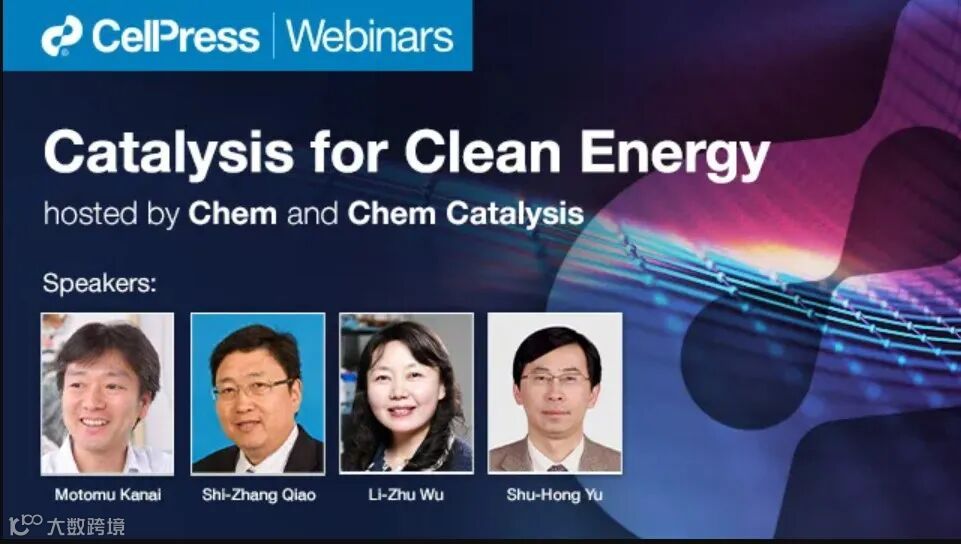 CellPress | Webinars

Catalysis for Clean Energy

hosted by Chem and Chem Catalysis

Speakers:

Motomu Kanai

Shi-Zhang Qiao

Li-Zhu Wu

Shu-Hong Yu

大数跨境